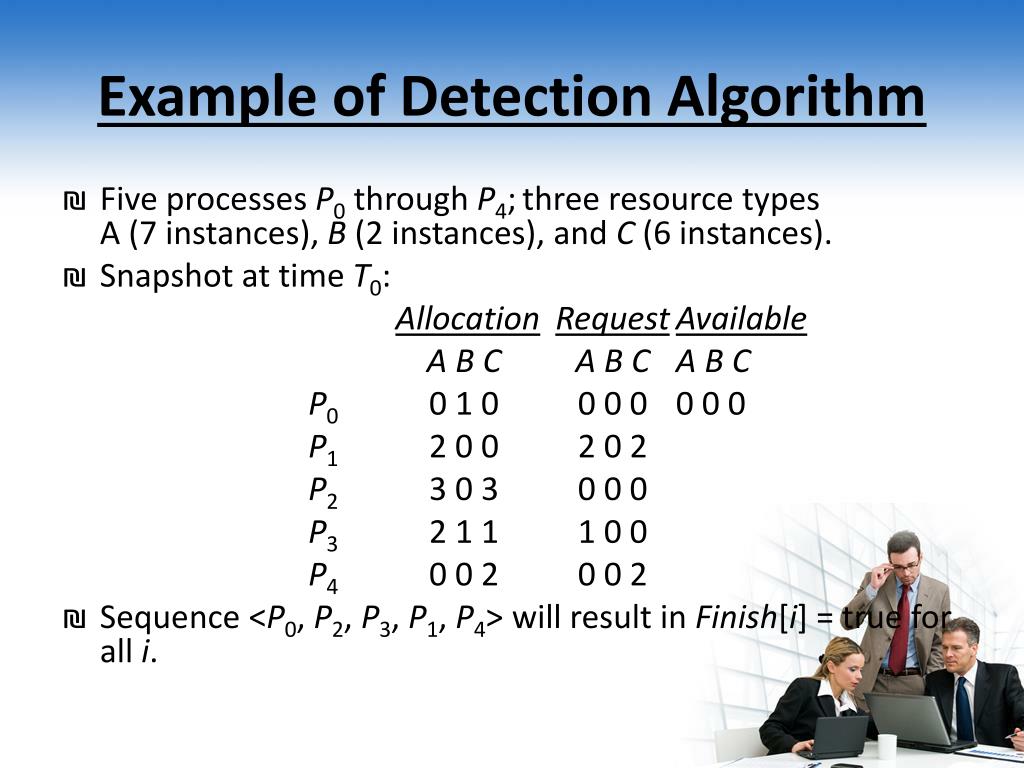 Example of Detection Algorithm

₪ Five processes $P_0$ through $P_4$; three resource types A (7 instances), $B$ (2 instances), and $C$ (6 instances).

₪ Snapshot at time $T_0$:

| | Allocation | Request | Available |
|---|---|---|---|
| | A B C | A B C | A B C |
| $P_0$ | 0 1 0 | 0 0 0 | 0 0 0 |
| $P_1$ | 2 0 0 | 2 0 2 | |
| $P_2$ | 3 0 3 | 0 0 0 | |
| $P_3$ | 2 1 1 | 1 0 0 | |
| $P_4$ | 0 0 2 | 0 0 2 | |

₪ Sequence <$P_0$, $P_2$, $P_3$, $P_1$, $P_4$> will result in $Finish[i]$ = true for all $i$.